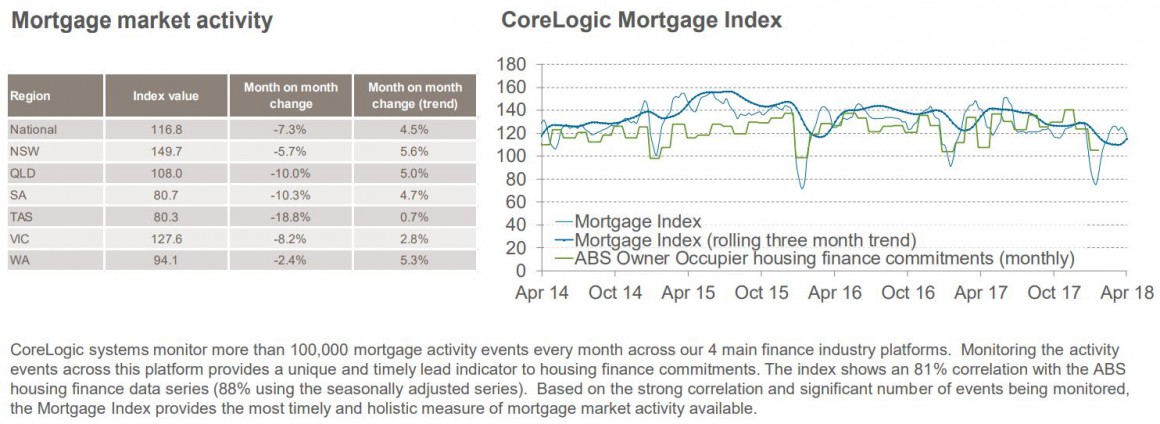 Mortgage market activity

| Region | Index value | Month on month change | Month on month change (trend) |
|---|---|---|---|
| National | 116.8 | -7.3% | 4.5% |
| NSW | 149.7 | -5.7% | 5.6% |
| QLD | 108.0 | -10.0% | 5.0% |
| SA | 80.7 | -10.3% | 4.7% |
| TAS | 80.3 | -18.8% | 0.7% |
| VIC | 127.6 | -8.2% | 2.8% |
| WA | 94.1 | -2.4% | 5.3% |

CoreLogic Mortgage Index

180
160
140
120
100
80
60
40
20
0

Mortgage Index
Mortgage Index (rolling three month trend)
ABS Owner Occupier housing finance commitments (monthly)

Apr 14 Oct 14 Apr 15 Oct 15 Apr 16 Oct 16 Apr 17 Oct 17 Apr 18

CoreLogic systems monitor more than 100,000 mortgage activity events every month across our 4 main finance industry platforms. Monitoring the activity events across this platform provides a unique and timely lead indicator to housing finance commitments. The index shows an 81% correlation with the ABS housing finance data series (88% using the seasonally adjusted series). Based on the strong correlation and significant number of events being monitored, the Mortgage Index provides the most timely and holistic measure of mortgage market activity available.